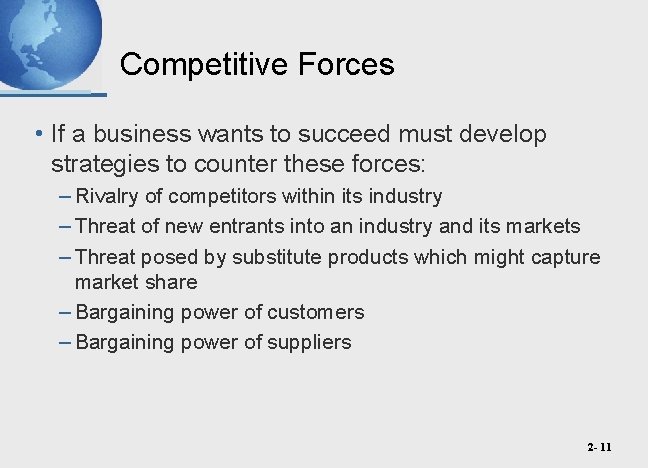 Competitive Forces

• If a business wants to succeed must develop strategies to counter these forces:
– Rivalry of competitors within its industry
– Threat of new entrants into an industry and its markets
– Threat posed by substitute products which might capture market share
– Bargaining power of customers
– Bargaining power of suppliers

2- 11